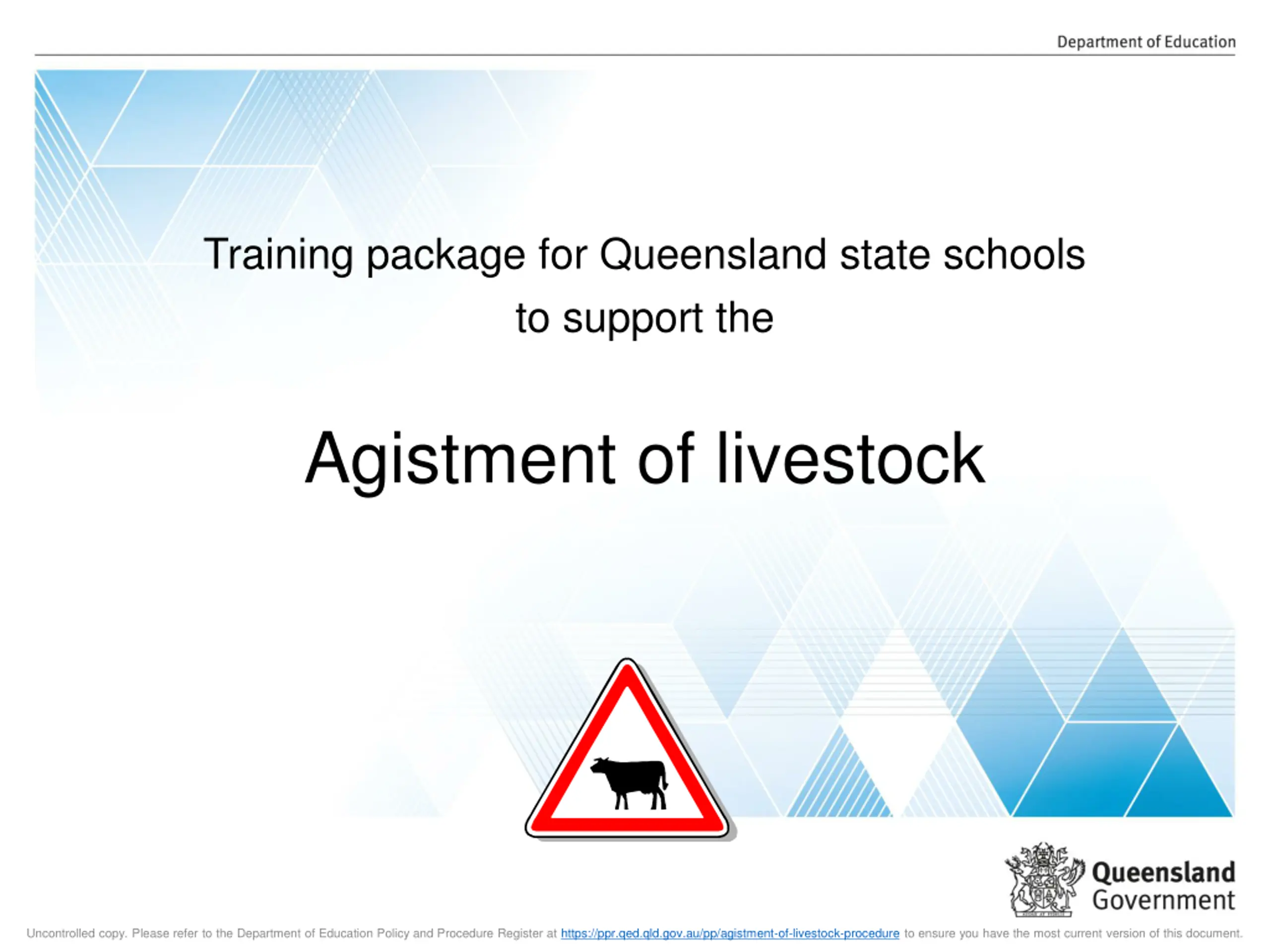 Department of Education

Training package for Queensland state schools to support the

Agistment of livestock

Queensland Government

Uncontrolled copy. Please refer to the Department of Education Policy and Procedure Register at https://ppr.qed.qld.gov.au/pp/agistment-of-livestock-procedure to ensure you have the most current version of this document.